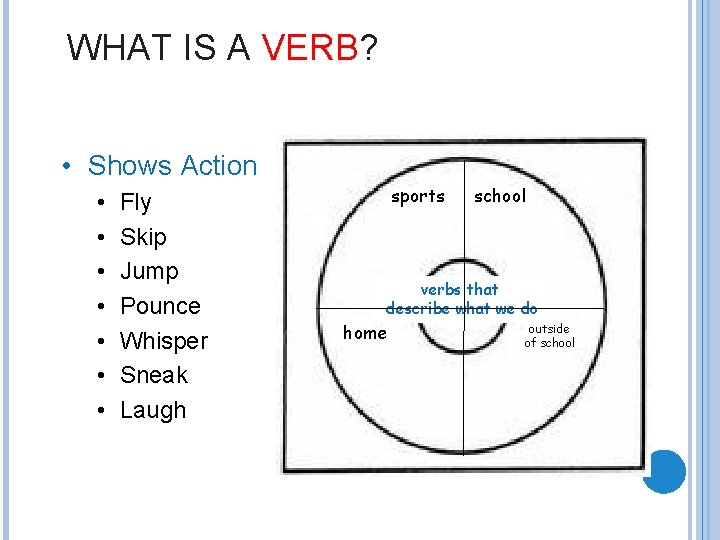 WHAT IS A VERB?

• Shows Action
  • Fly
  • Skip
  • Jump
  • Pounce
  • Whisper
  • Sneak
  • Laugh

sports

school

verbs that describe what we do

home

outside of school